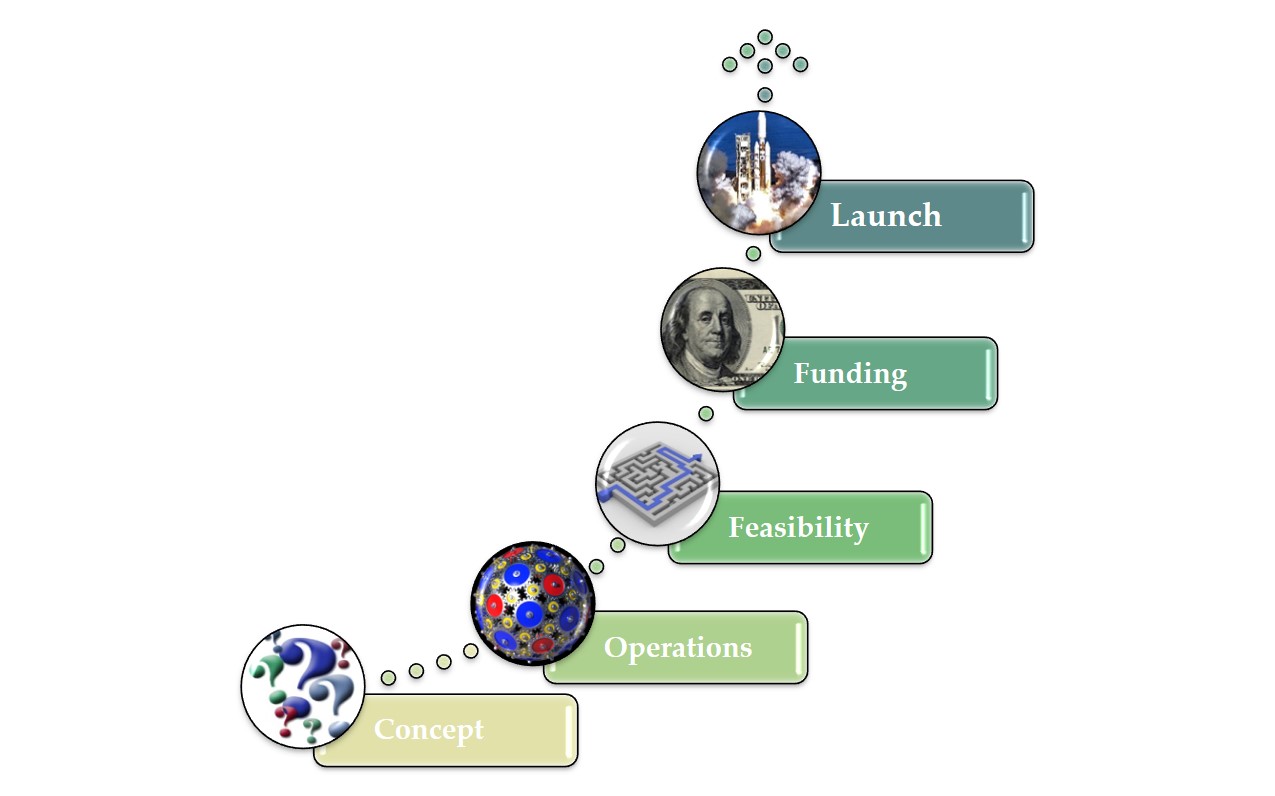 Launch

Funding

Feasibility

Operations

Concept